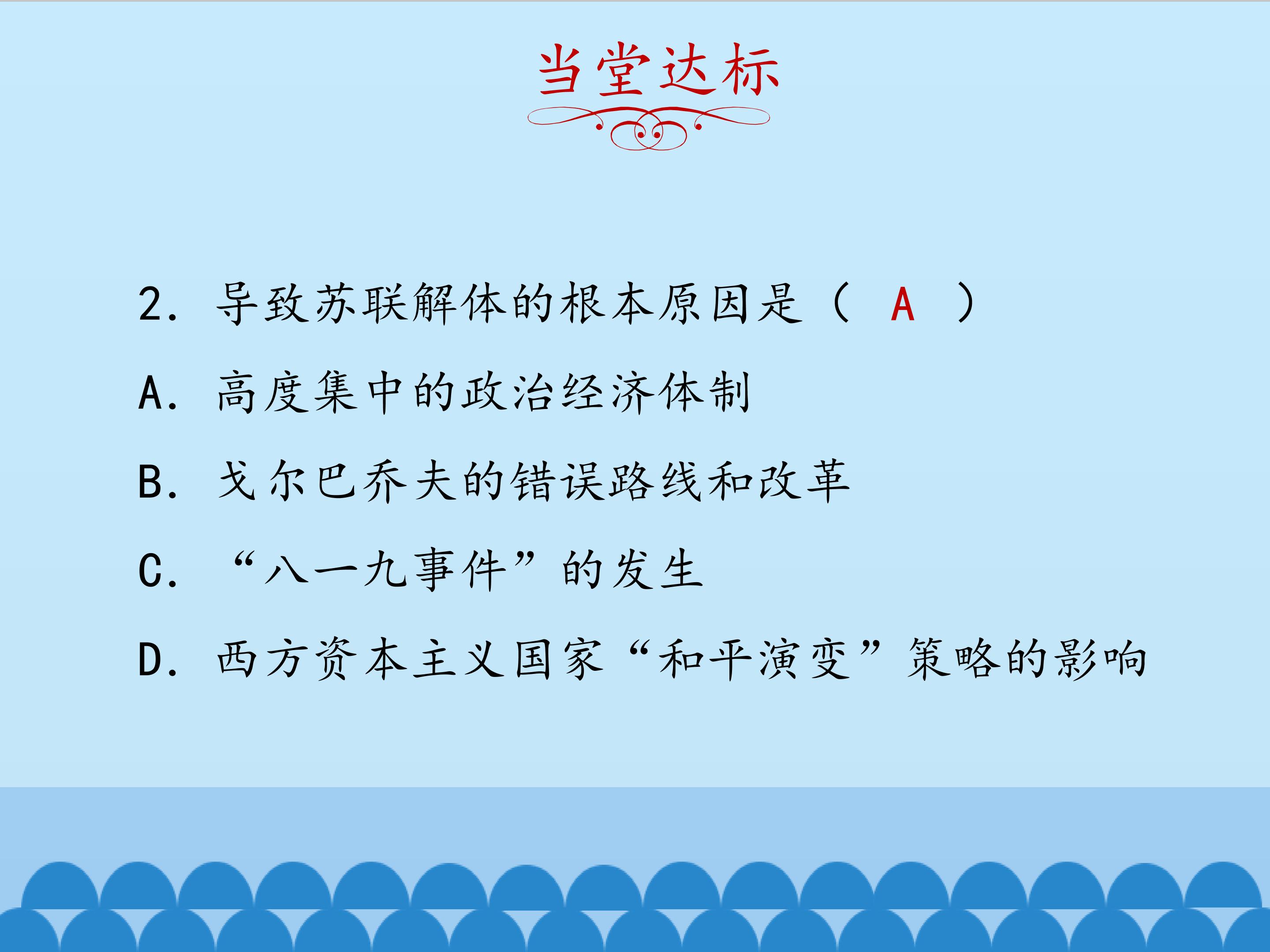 当堂达标

2. 导致苏联解体的根本原因是（ A ）

A. 高度集中的政治经济体制

B. 戈尔巴乔夫的错误路线和改革

C. “八一九事件”的发生

D. 西方资本主义国家“和平演变”策略的影响